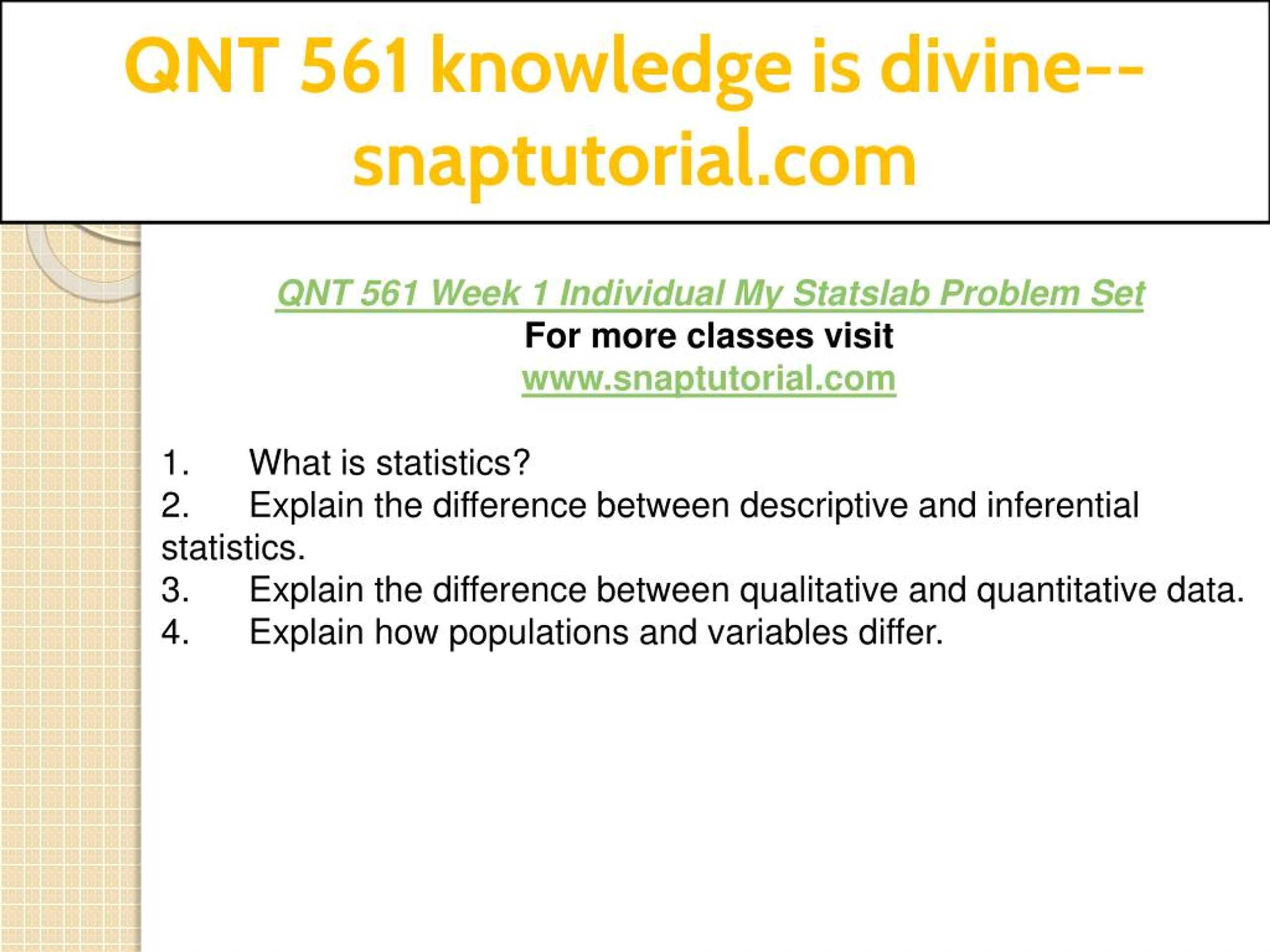 QNT 561 knowledge is divine--snaptutorial.com

QNT 561 Week 1 Individual My Statslab Problem Set
For more classes visit
www.snaptutorial.com

1. What is statistics?
2. Explain the difference between descriptive and inferential statistics.
3. Explain the difference between qualitative and quantitative data.
4. Explain how populations and variables differ.